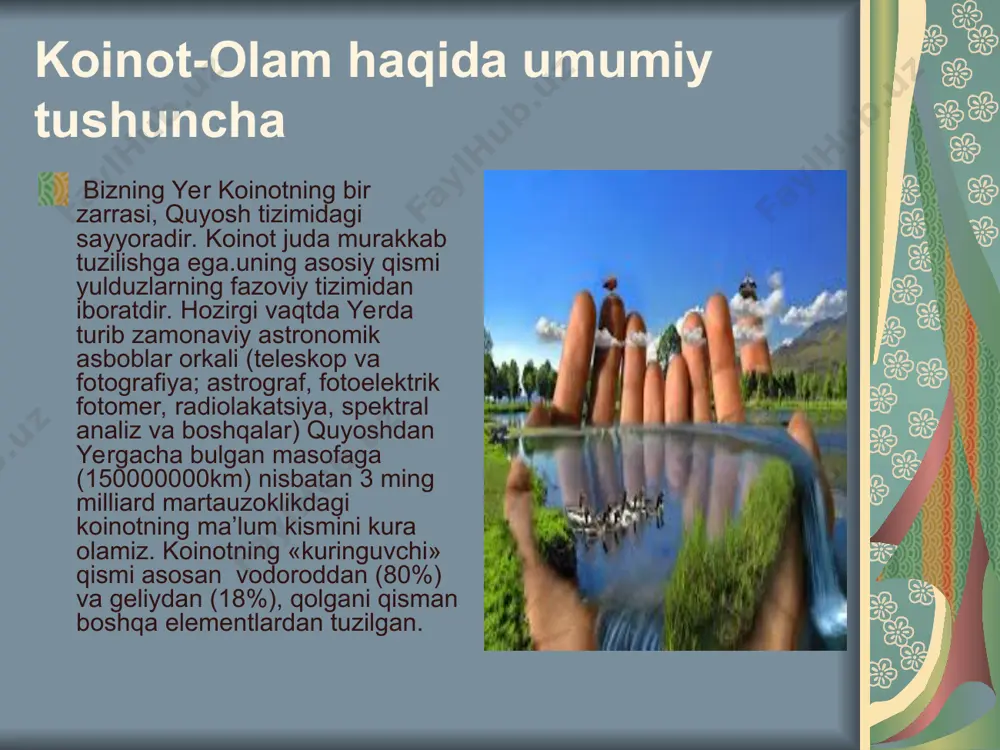 Koinot-Olam haqida umumiy tushuncha

Bizning Yer Koinotning bir zarrasi, Quyosh tizimidagi sayyoradir. Koinot juda murakkab tuzilishga ega.uning asosiy qismi yulduzlarning fazoviy tizimidan iboratdir. Hozirgi vaqtda Yerda turib zamonaviy astronomik asboblar orkali (teleskop va fotografiya; astrograf, fotoelektrik fotomer, radiolakatsiya, spektral analiz va boshqalar) Quyoshdan Yergacha bulgan masofaga (150000000km) nisbatan 3 ming milliard martauzoklikdagi koinotning ma'lum kismini kura olamiz. Koinotning «kuringuvchi» qismi asosan vodoroddan (80%) va geliydan (18%), qolgani qisman boshqa elementlardan tuzilgan.

FaylHub.uz